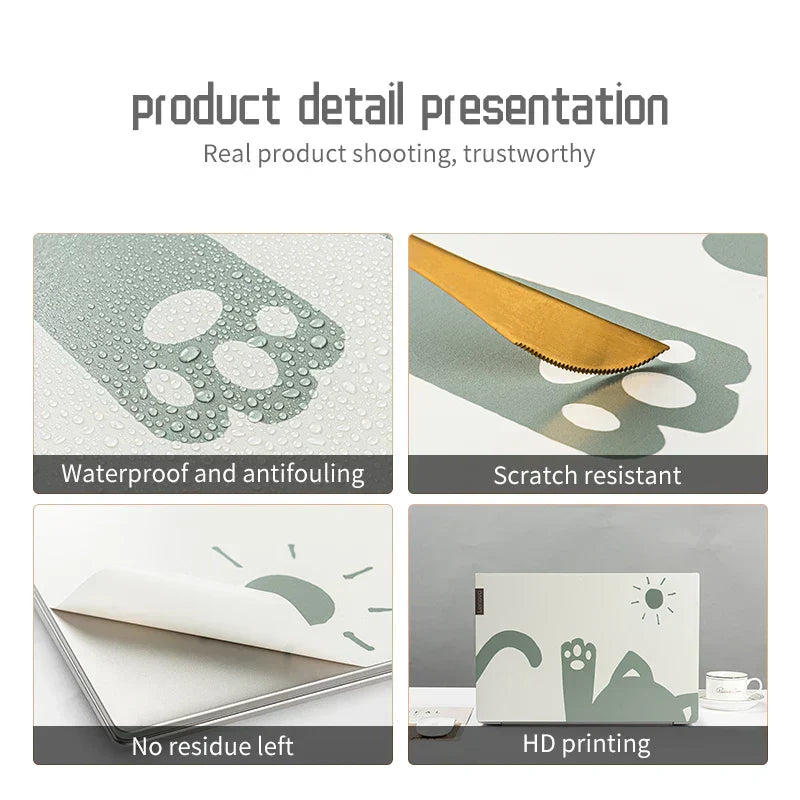 product detail presentation
Real product shooting, trustworthy

Waterproof and antifouling

Scratch resistant

No residue left

HD printing